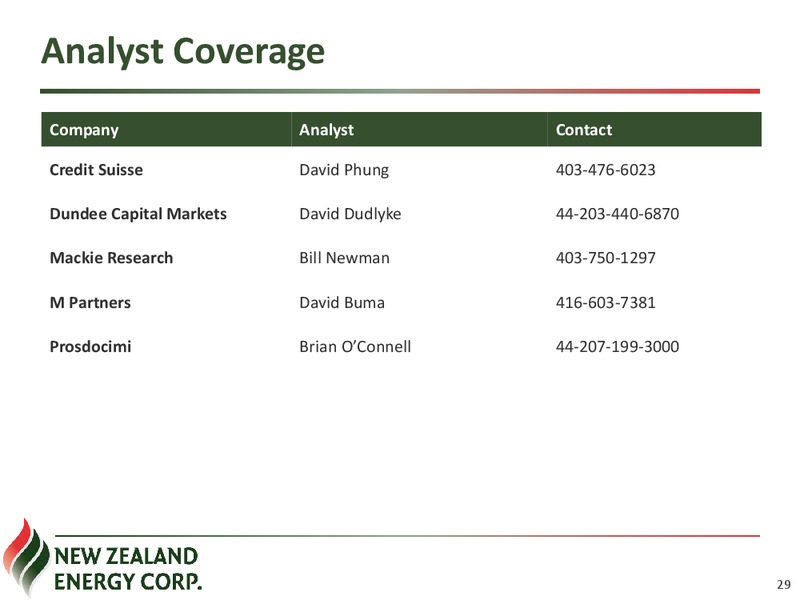 Analyst Coverage

| Company | Analyst | Contact |
|---|---|---|
| Credit Suisse | David Phung | 403-476-6023 |
| Dundee Capital Markets | David Dudlyke | 44-203-440-6870 |
| Mackie Research | Bill Newman | 403-750-1297 |
| M Partners | David Buma | 416-603-7381 |
| Prosdocimi | Brian O'Connell | 44-207-199-3000 |

NEW ZEALAND ENERGY CORP.

29